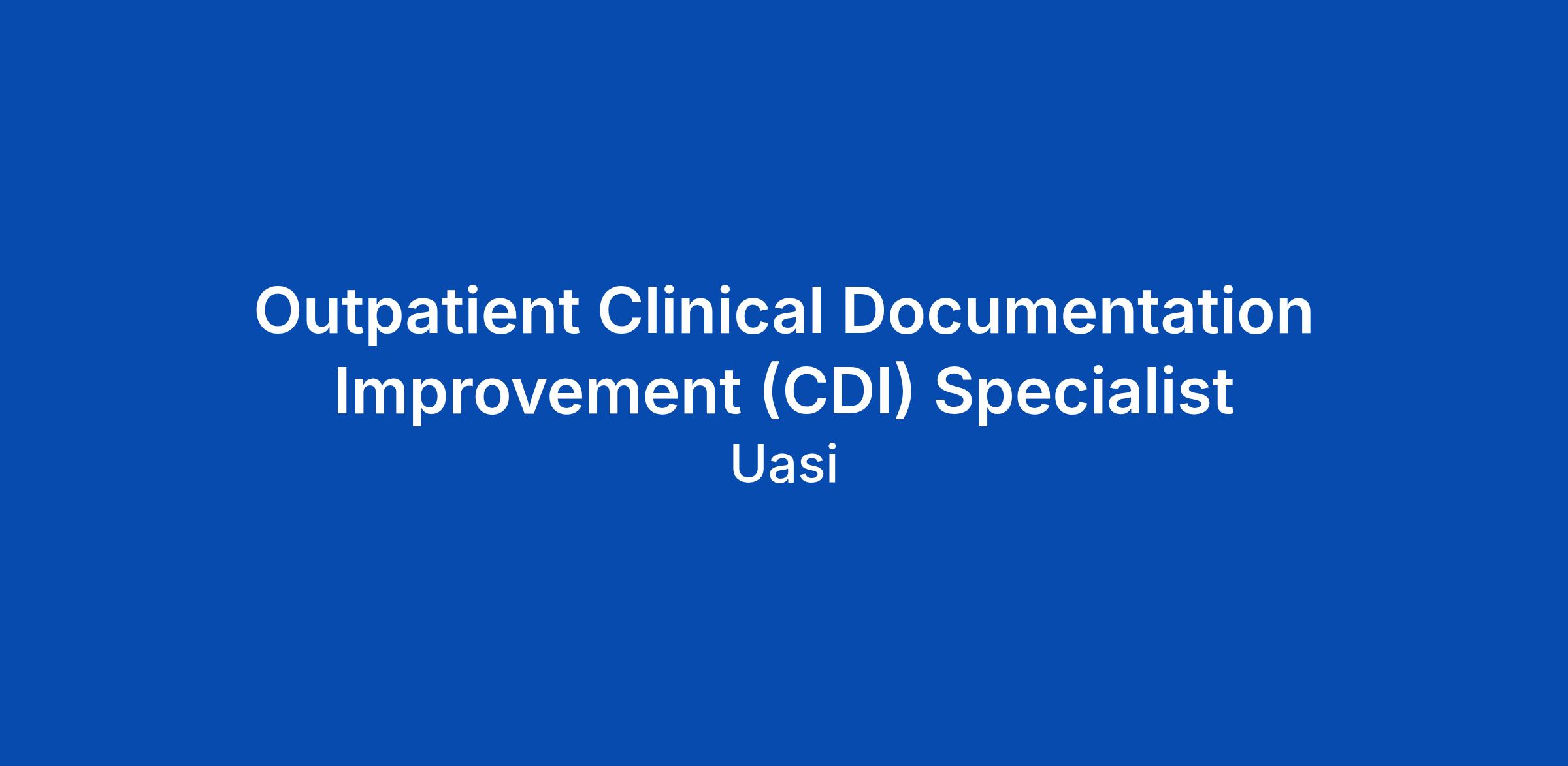 Outpatient Clinical Documentation Improvement (CDI) Specialist

Uasi